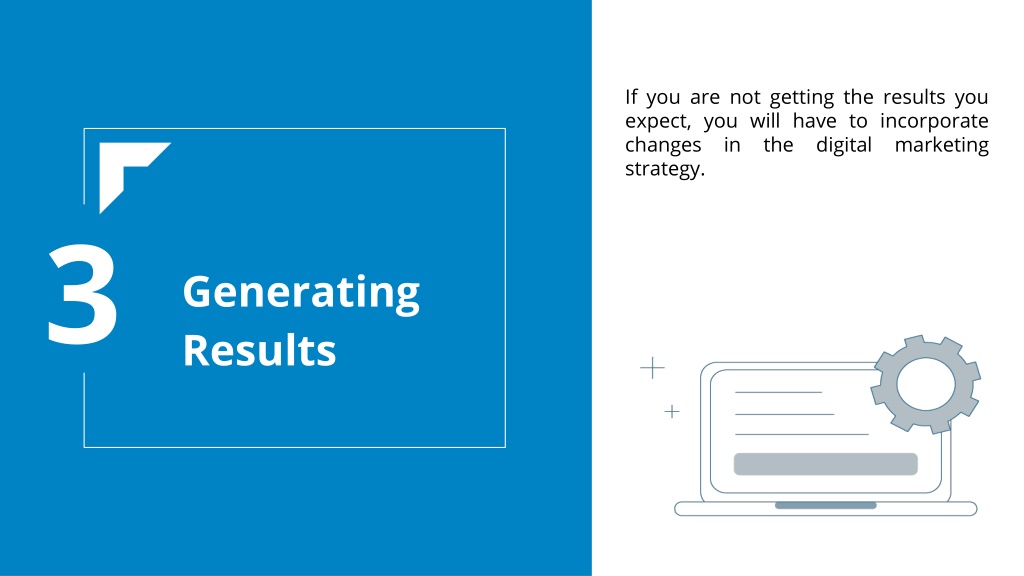 3

Generating Results

If you are not getting the results you expect, you will have to incorporate changes in the digital marketing strategy.